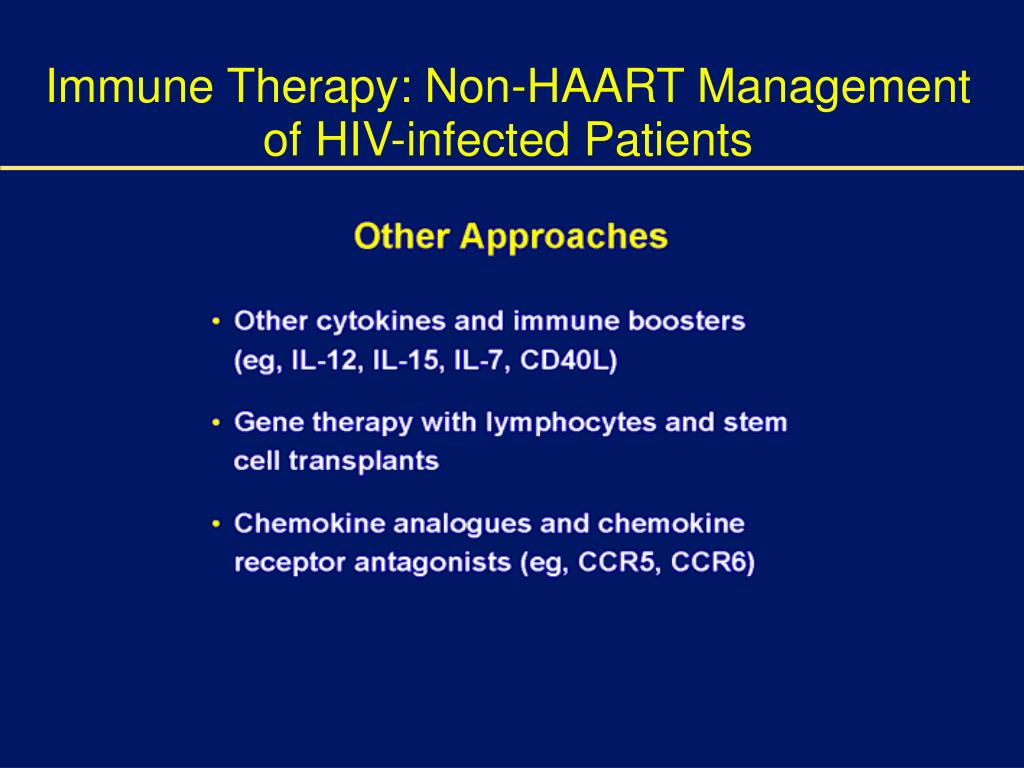 Immune Therapy: Non-HAART Management of HIV-infected Patients

Other Approaches

• Other cytokines and immune boosters (eg, IL-12, IL-15, IL-7, CD40L)

• Gene therapy with lymphocytes and stem cell transplants

• Chemokine analogues and chemokine receptor antagonists (eg, CCR5, CCR6)